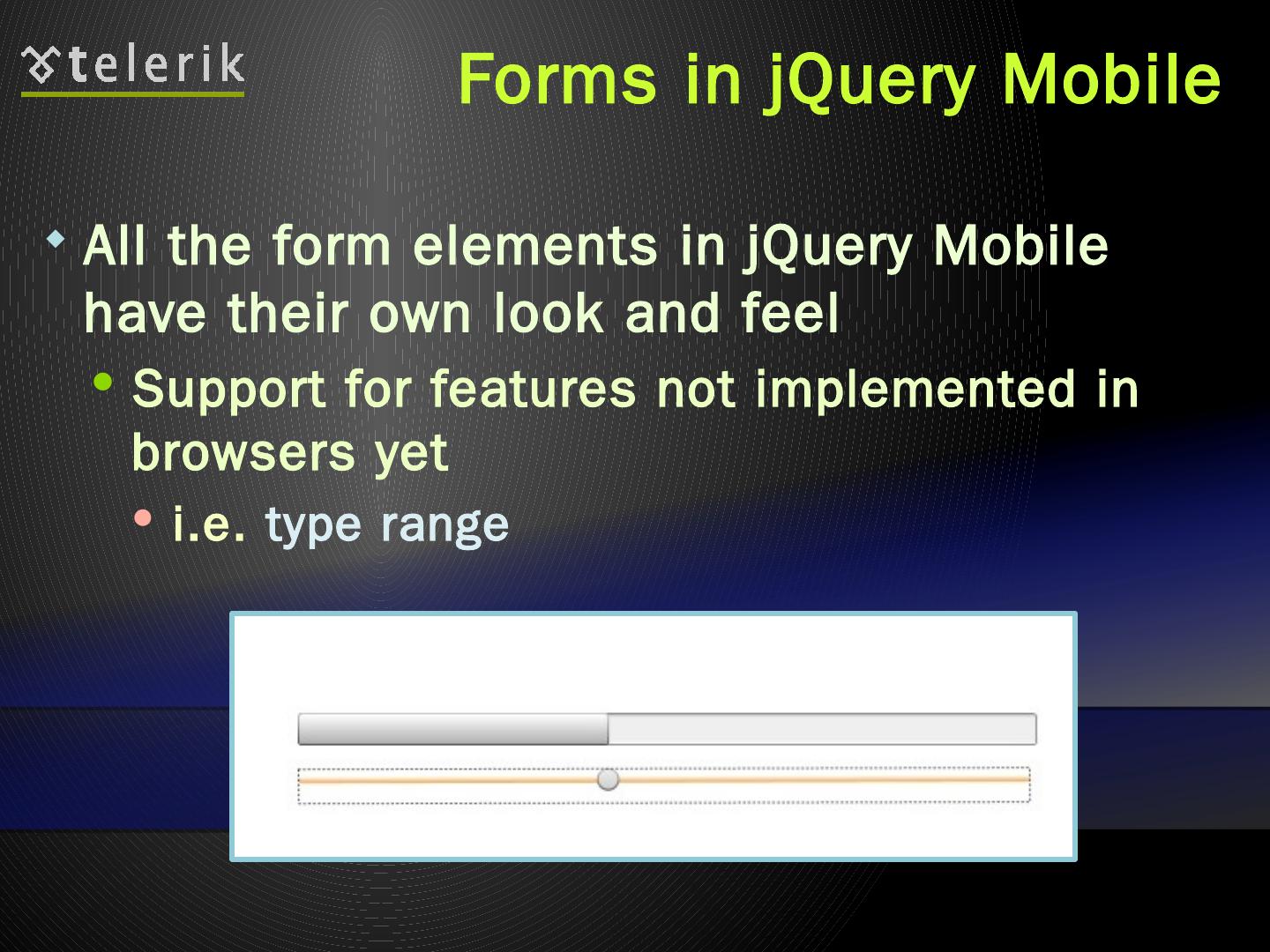 telerik

Forms in jQuery Mobile

All the form elements in jQuery Mobile have their own look and feel

Support for features not implemented in browsers yet

i.e. type range